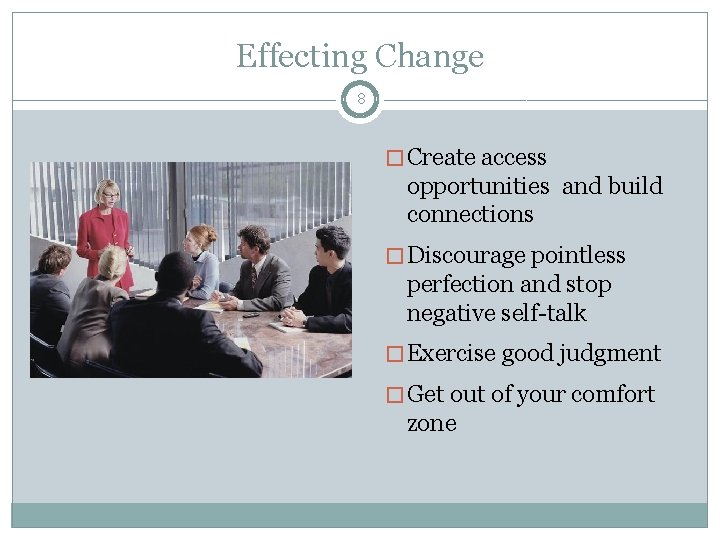 Effecting Change

8

□ Create access opportunities and build connections

□ Discourage pointless perfection and stop negative self-talk

□ Exercise good judgment

□ Get out of your comfort zone